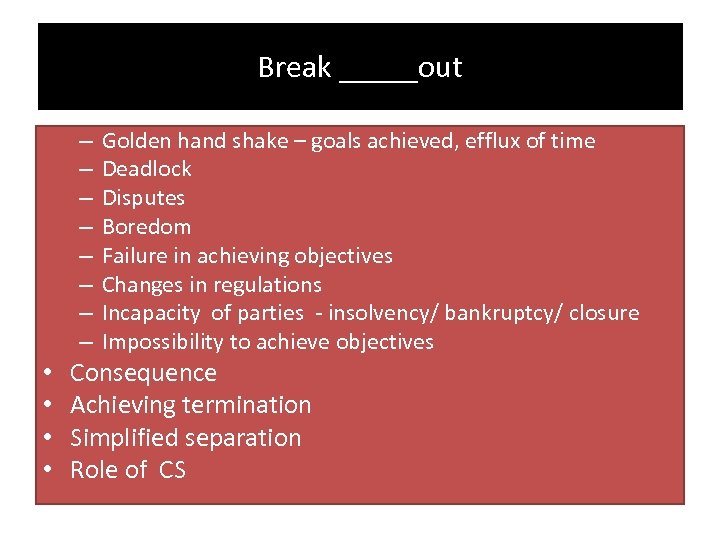 Break _____out

– Golden hand shake – goals achieved, efflux of time
– Deadlock
– Disputes
– Boredom
– Failure in achieving objectives
– Changes in regulations
– Incapacity of parties - insolvency/ bankruptcy/ closure
– Impossibility to achieve objectives

• Consequence
• Achieving termination
• Simplified separation
• Role of CS